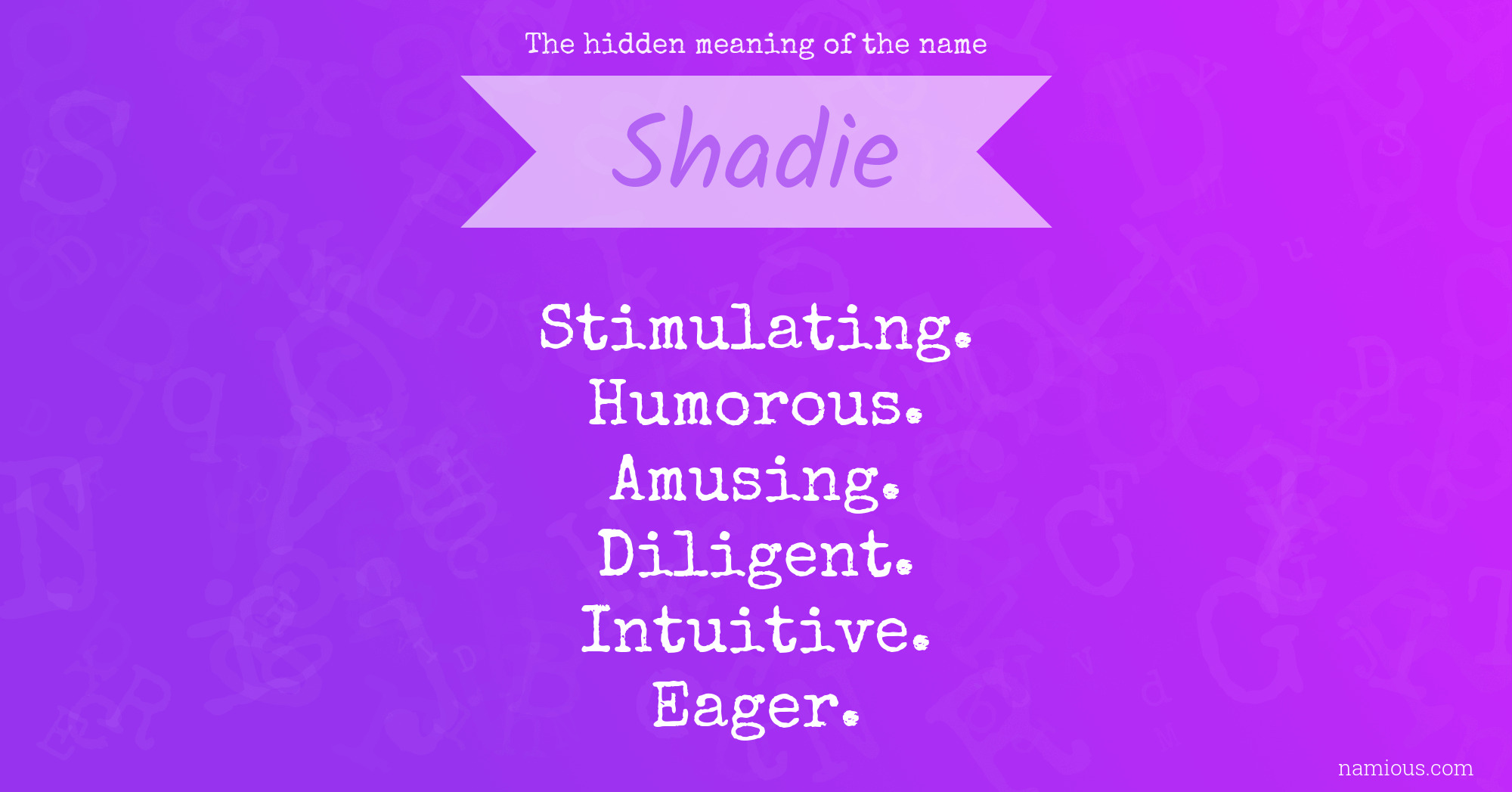 The hidden meaning of the name

Shadie

Stimulating.
Humorous.
Amusing.
Diligent.
Intuitive.
Eager.

namious.com